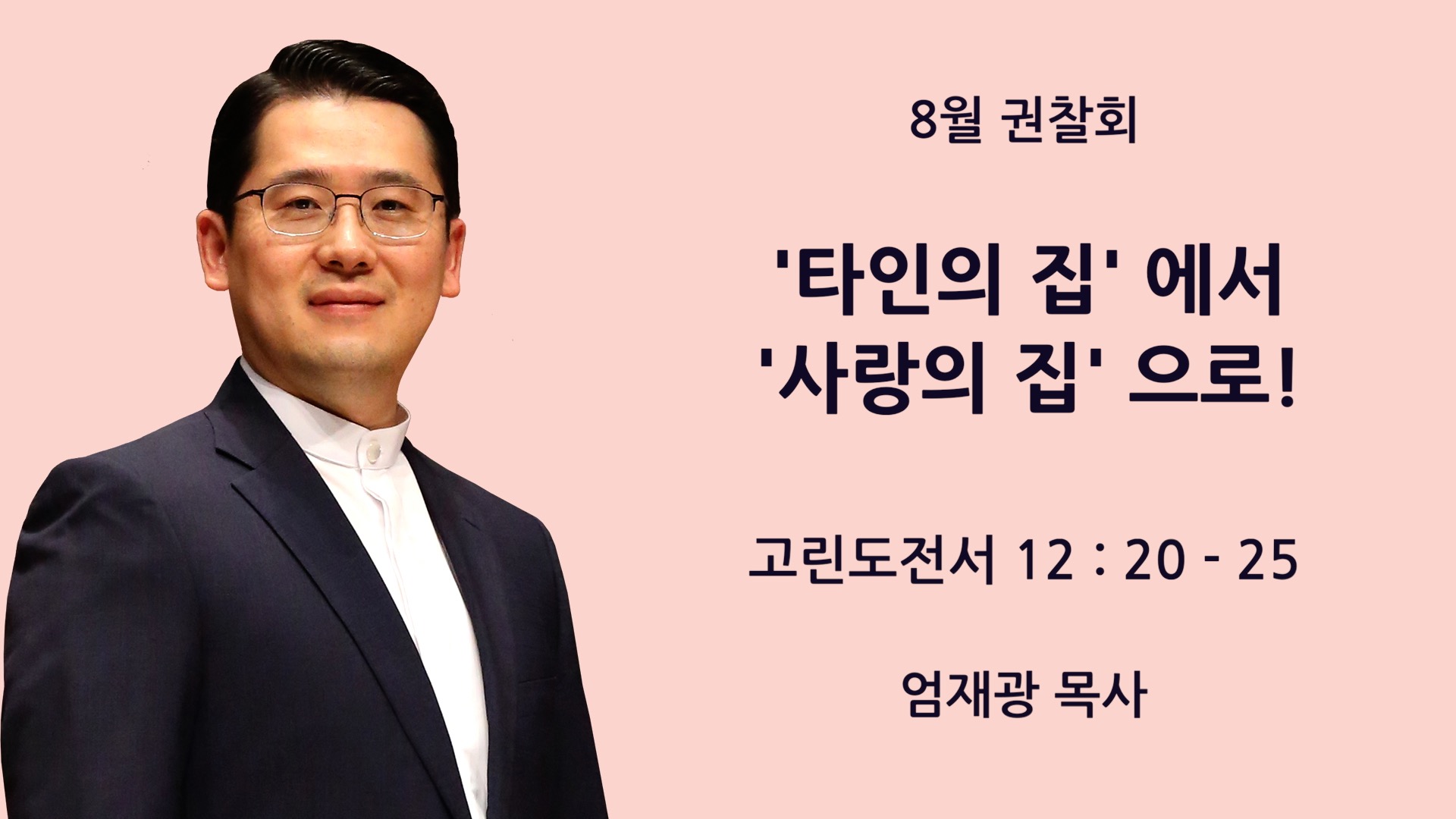 8월 권찰회

'타인의 집' 에서
'사랑의 집' 으로!

고린도전서 12 : 20 - 25

엄재광 목사